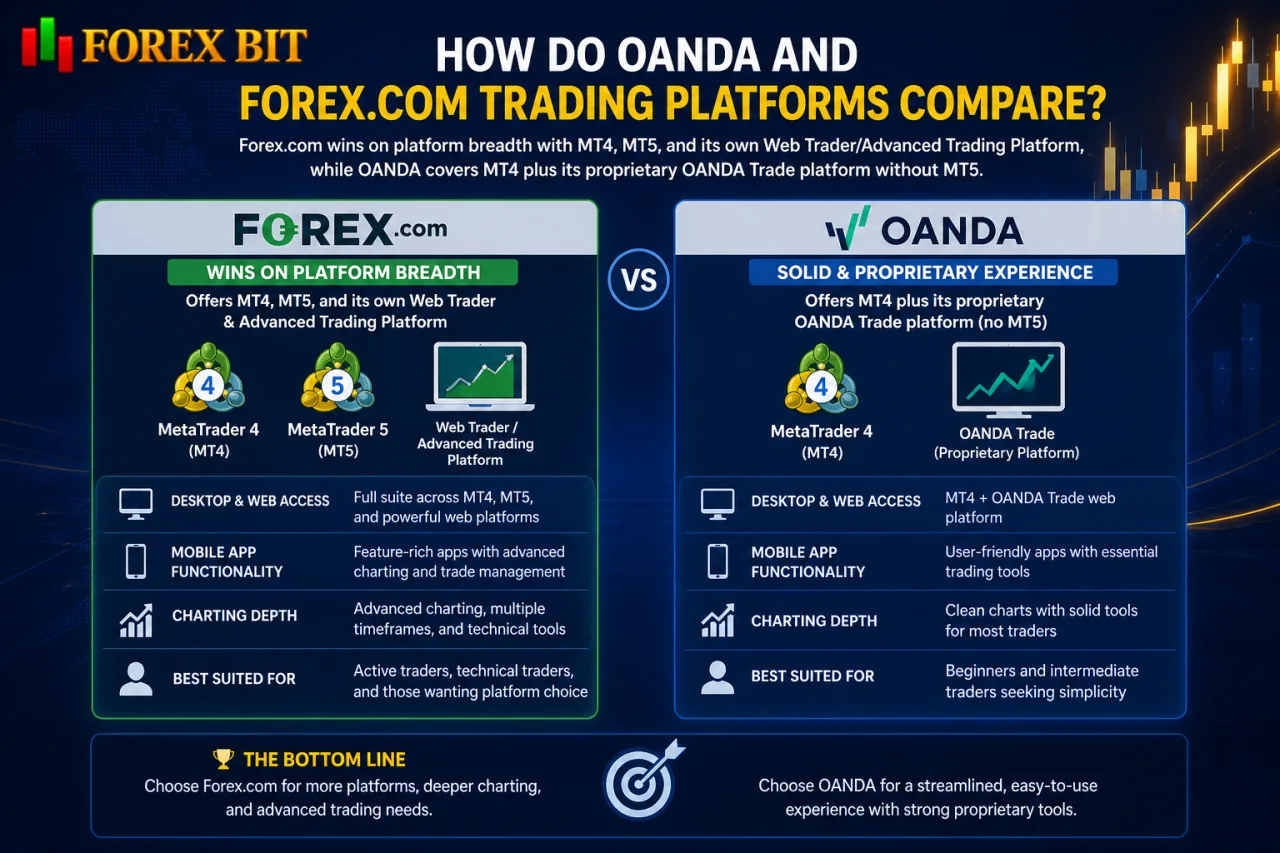 FOREX BIT

HOW DO OANDA AND FOREX.COM TRADING PLATFORMS COMPARE?

Forex.com wins on platform breadth with MT4, MT5, and its own Web Trader/Advanced Trading Platform, while OANDA covers MT4 plus its proprietary OANDA Trade platform without MT5.

FOREX.com

WINS ON PLATFORM BREADTH

Offers MT4, MT5, and its own Web Trader & Advanced Trading Platform

4
MetaTrader 4 (MT4)

5
MetaTrader 5 (MT5)

Web Trader / Advanced Trading Platform

| | |
|---|---|
| DESKTOP & WEB ACCESS | Full suite across MT4, MT5, and powerful web platforms |
| MOBILE APP FUNCTIONALITY | Feature-rich apps with advanced charting and trade management |
| CHARTING DEPTH | Advanced charting, multiple timeframes, and technical tools |
| BEST SUITED FOR | Active traders, technical traders, and those wanting platform choice |

VS

OANDA

SOLID & PROPRIETARY EXPERIENCE

Offers MT4 plus its proprietary OANDA Trade platform (no MT5)

4
MetaTrader 4 (MT4)

OANDA Trade (Proprietary Platform)

| | |
|---|---|
| DESKTOP & WEB ACCESS | MT4 + OANDA Trade web platform |
| MOBILE APP FUNCTIONALITY | User-friendly apps with essential trading tools |
| CHARTING DEPTH | Clean charts with solid tools for most traders |
| BEST SUITED FOR | Beginners and intermediate traders seeking simplicity |

THE BOTTOM LINE

Choose Forex.com for more platforms, deeper charting, and advanced trading needs.

Choose OANDA for a streamlined, easy-to-use experience with strong proprietary tools.